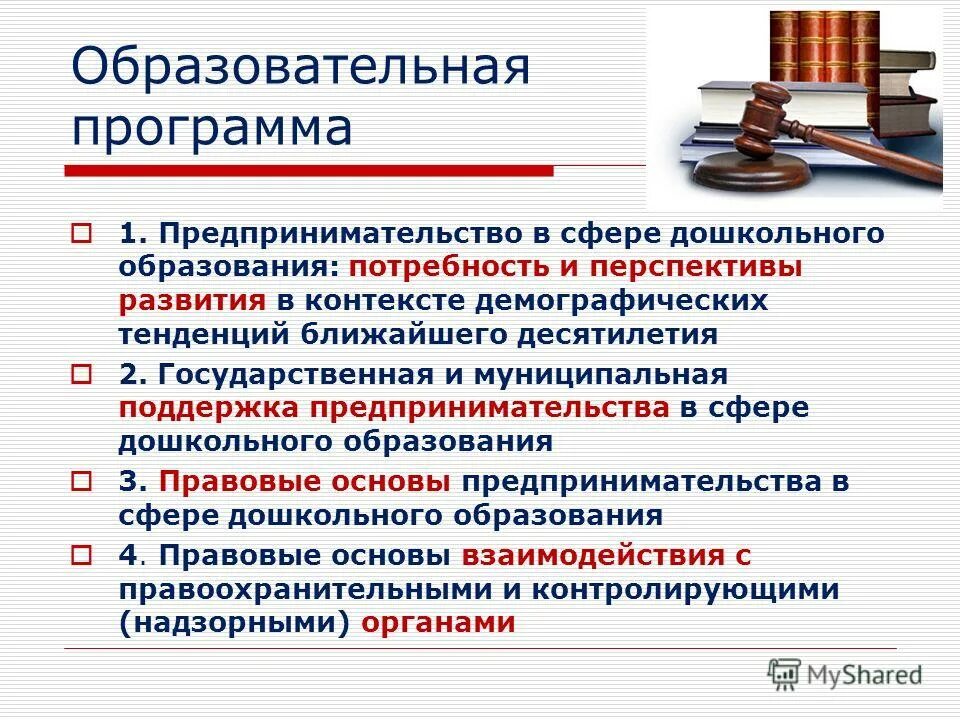 Образовательная программа

1. Предпринимательство в сфере дошкольного образования: потребность и перспективы развития в контексте демографических тенденций ближайшего десятилетия

2. Государственная и муниципальная поддержка предпринимательства в сфере дошкольного образования

3. Правовые основы предпринимательства в сфере дошкольного образования

4. Правовые основы взаимодействия с правоохранительными и контролирующими (надзорными) органами

MyShared